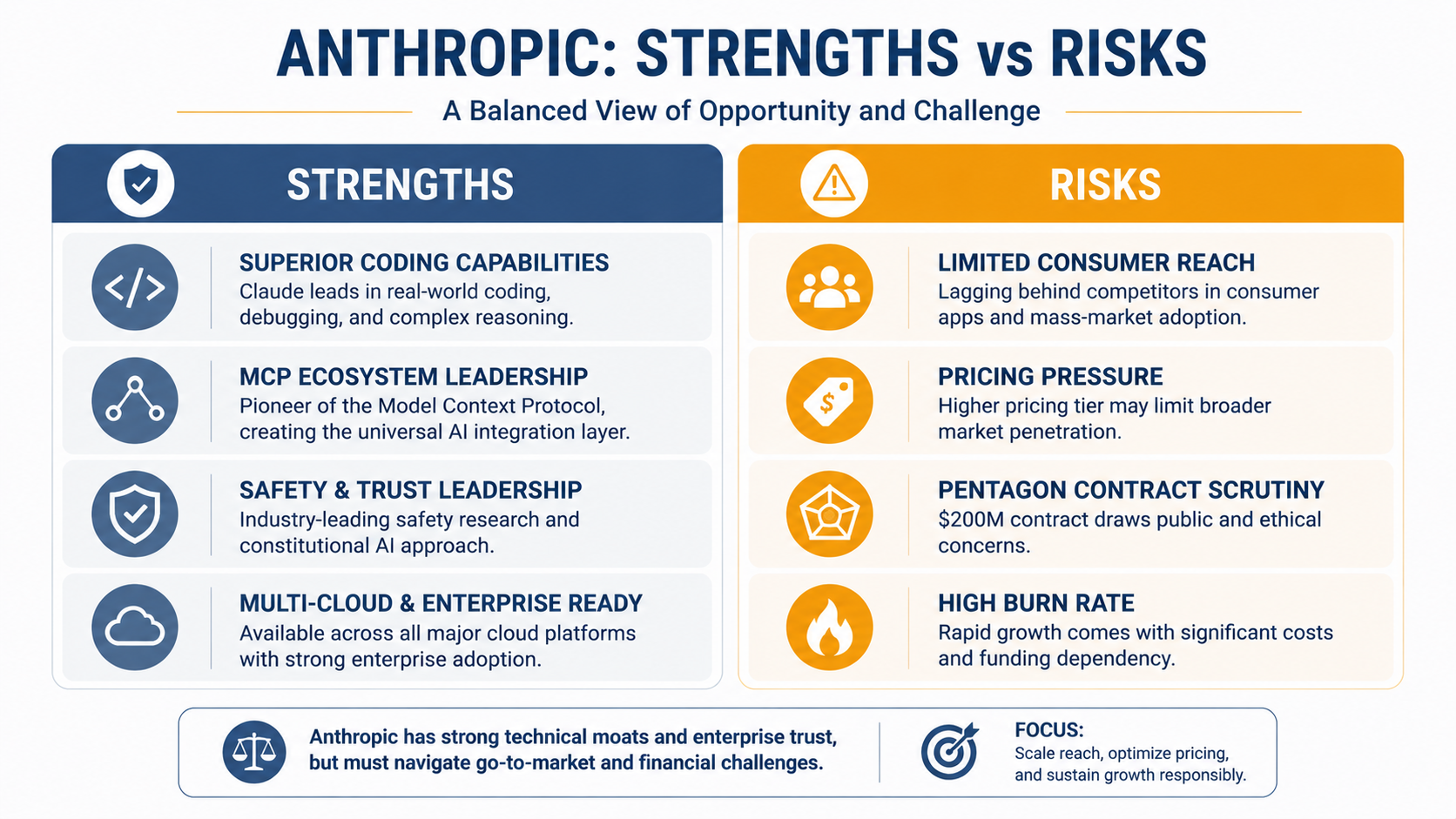 ANTHROPIC: STRENGTHS vs RISKS

A Balanced View of Opportunity and Challenge

STRENGTHS

SUPERIOR CODING CAPABILITIES
Claude leads in real-world coding, debugging, and complex reasoning.

MCP ECOSYSTEM LEADERSHIP
Pioneer of the Model Context Protocol, creating the universal AI integration layer.

SAFETY & TRUST LEADERSHIP
Industry-leading safety research and constitutional AI approach.

MULTI-CLOUD & ENTERPRISE READY
Available across all major cloud platforms with strong enterprise adoption.

RISKS

LIMITED CONSUMER REACH
Lagging behind competitors in consumer apps and mass-market adoption.

PRICING PRESSURE
Higher pricing tier may limit broader market penetration.

PENTAGON CONTRACT SCRUTINY
$200M contract draws public and ethical concerns.

HIGH BURN RATE
Rapid growth comes with significant costs and funding dependency.

Anthropic has strong technical moats and enterprise trust, but must navigate go-to-market and financial challenges.

FOCUS:
Scale reach, optimize pricing, and sustain growth responsibly.